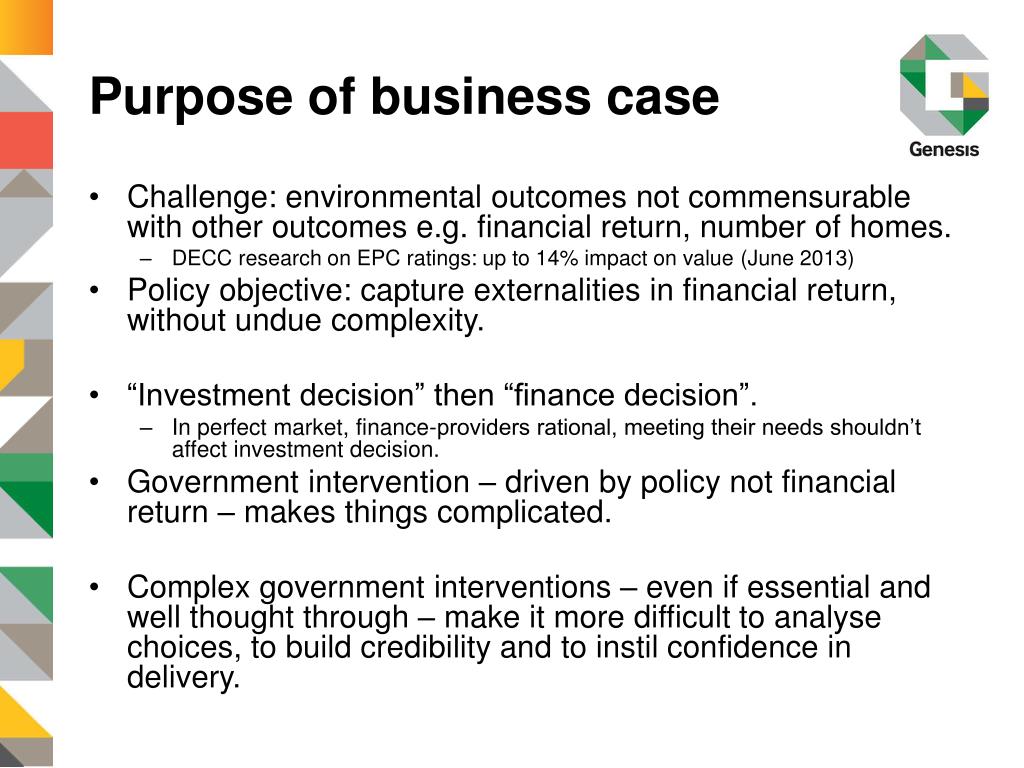 Purpose of business case

Genesis

• Challenge: environmental outcomes not commensurable with other outcomes e.g. financial return, number of homes.
– DECC research on EPC ratings: up to 14% impact on value (June 2013)
• Policy objective: capture externalities in financial return, without undue complexity.

• “Investment decision” then “finance decision”.
– In perfect market, finance-providers rational, meeting their needs shouldn’t affect investment decision.
• Government intervention – driven by policy not financial return – makes things complicated.

• Complex government interventions – even if essential and well thought through – make it more difficult to analyse choices, to build credibility and to instil confidence in delivery.